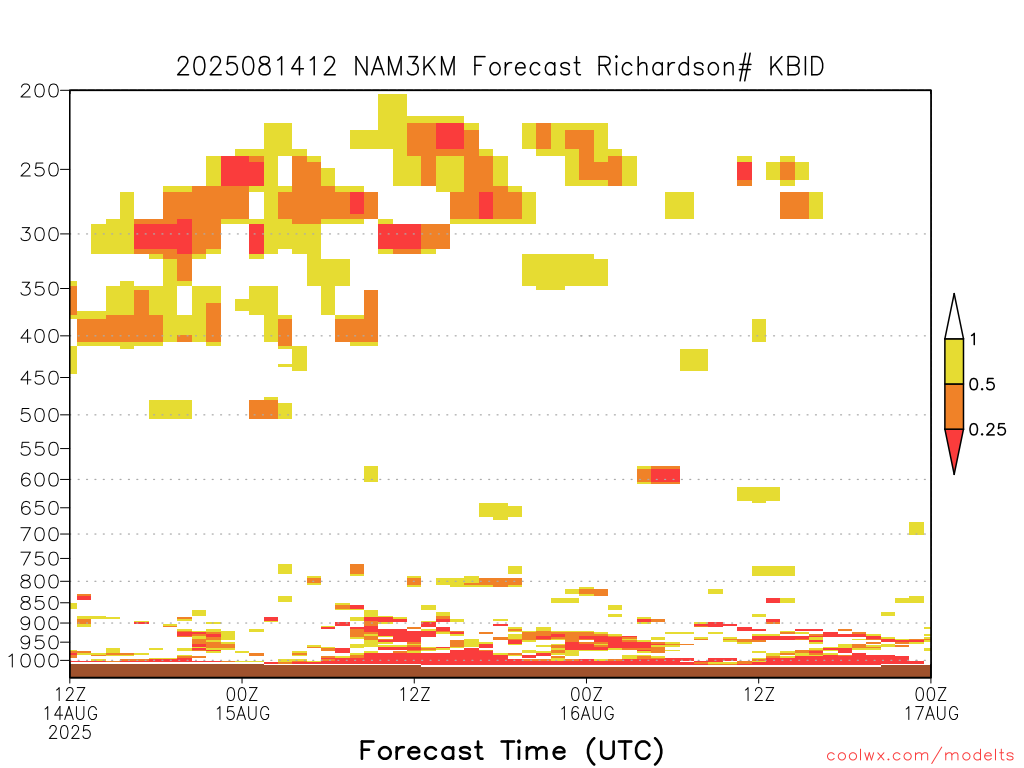 2025081412 NAM3KM Forecast Richardson# KBID

200
250
300
350
400
450
500
550
600
650
700
750
800
850
900
950
1000

1
0.5
0.25

12Z 14AUG 2025
00Z 15AUG
12Z
00Z 16AUG
12Z
00Z 17AUG

Forecast Time (UTC)

coolwx.com/modelts